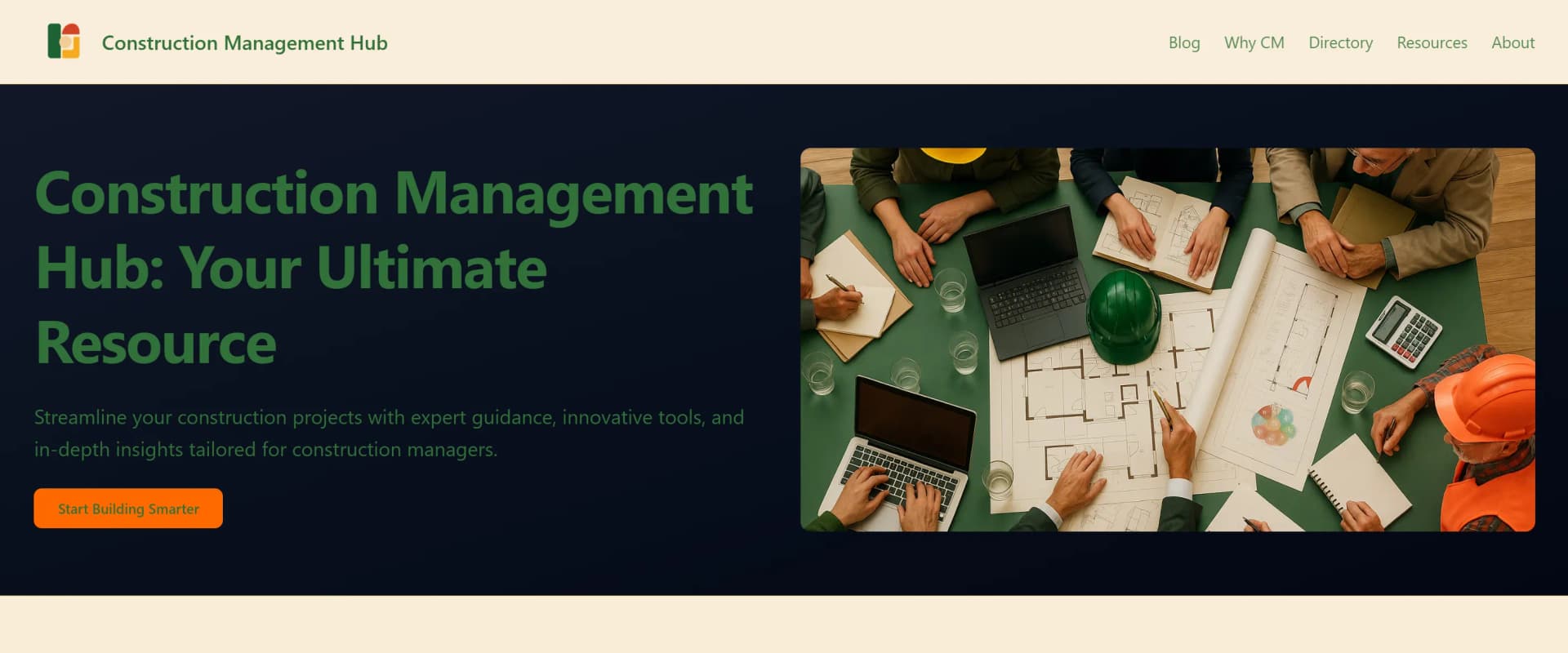 Construction Management Hub

Blog Why CM Directory Resources About

Construction Management Hub: Your Ultimate Resource

Streamline your construction projects with expert guidance, innovative tools, and in-depth insights tailored for construction managers.

Start Building Smarter